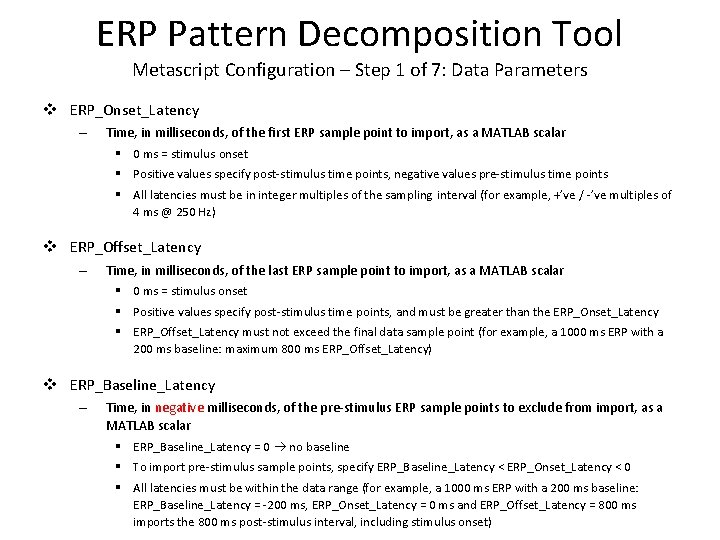 ERP Pattern Decomposition Tool

Metascript Configuration – Step 1 of 7: Data Parameters

❖ ERP_Onset_Latency

– Time, in milliseconds, of the first ERP sample point to import, as a MATLAB scalar

▪ 0 ms = stimulus onset

▪ Positive values specify post-stimulus time points, negative values pre-stimulus time points

▪ All latencies must be in integer multiples of the sampling interval (for example, +'ve / -'ve multiples of 4 ms @ 250 Hz)

❖ ERP_Offset_Latency

– Time, in milliseconds, of the last ERP sample point to import, as a MATLAB scalar

▪ 0 ms = stimulus onset

▪ Positive values specify post-stimulus time points, and must be greater than the ERP_Onset_Latency

▪ ERP_Offset_Latency must not exceed the final data sample point (for example, a 1000 ms ERP with a 200 ms baseline: maximum 800 ms ERP_Offset_Latency)

❖ ERP_Baseline_Latency

– Time, in negative milliseconds, of the pre-stimulus ERP sample points to exclude from import, as a MATLAB scalar

▪ ERP_Baseline_Latency = 0 → no baseline

▪ To import pre-stimulus sample points, specify ERP_Baseline_Latency < ERP_Onset_Latency < 0

▪ All latencies must be within the data range (for example, a 1000 ms ERP with a 200 ms baseline: ERP_Baseline_Latency = -200 ms, ERP_Onset_Latency = 0 ms and ERP_Offset_Latency = 800 ms imports the 800 ms post-stimulus interval, including stimulus onset)